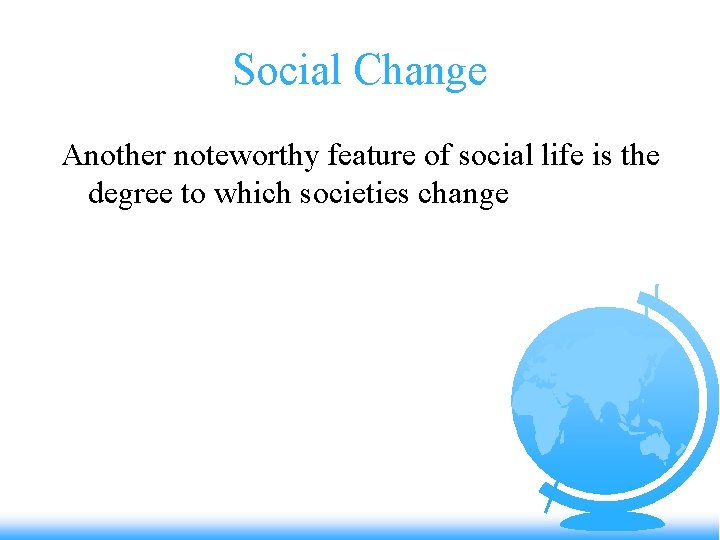 Social Change

Another noteworthy feature of social life is the degree to which societies change